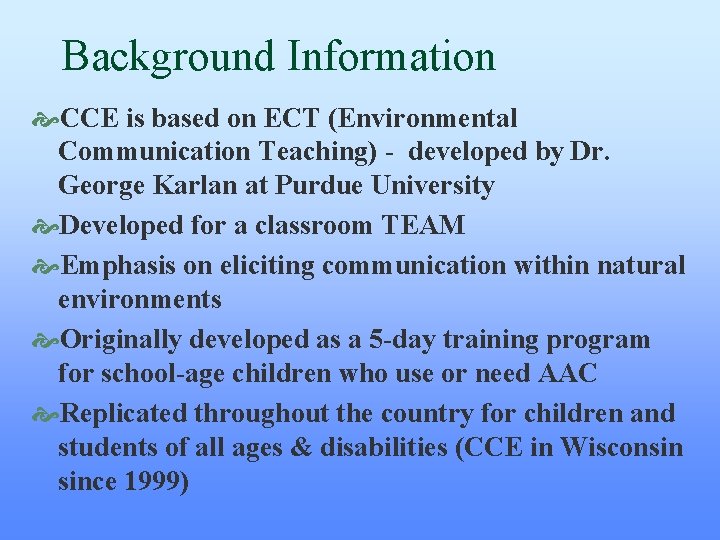 Background Information

CCE is based on ECT (Environmental Communication Teaching) - developed by Dr. George Karlan at Purdue University

Developed for a classroom TEAM

Emphasis on eliciting communication within natural environments

Originally developed as a 5-day training program for school-age children who use or need AAC

Replicated throughout the country for children and students of all ages & disabilities (CCE in Wisconsin since 1999)